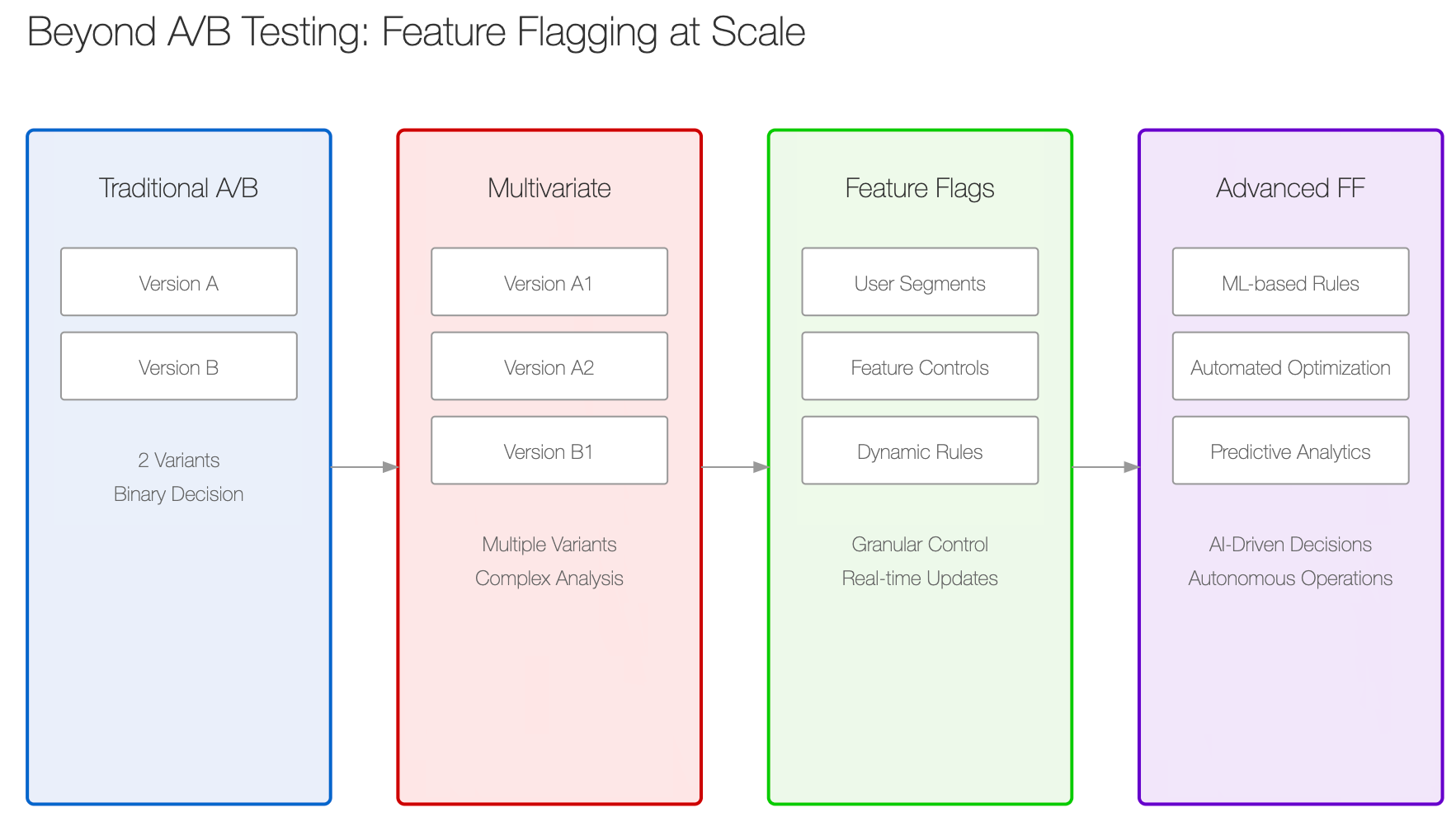 Beyond A/B Testing: Feature Flagging at Scale

Traditional A/B

Version A

Version B

2 Variants
Binary Decision

Multivariate

Version A1

Version A2

Version B1

Multiple Variants
Complex Analysis

Feature Flags

User Segments

Feature Controls

Dynamic Rules

Granular Control
Real-time Updates

Advanced FF

ML-based Rules

Automated Optimization

Predictive Analytics

AI-Driven Decisions
Autonomous Operations